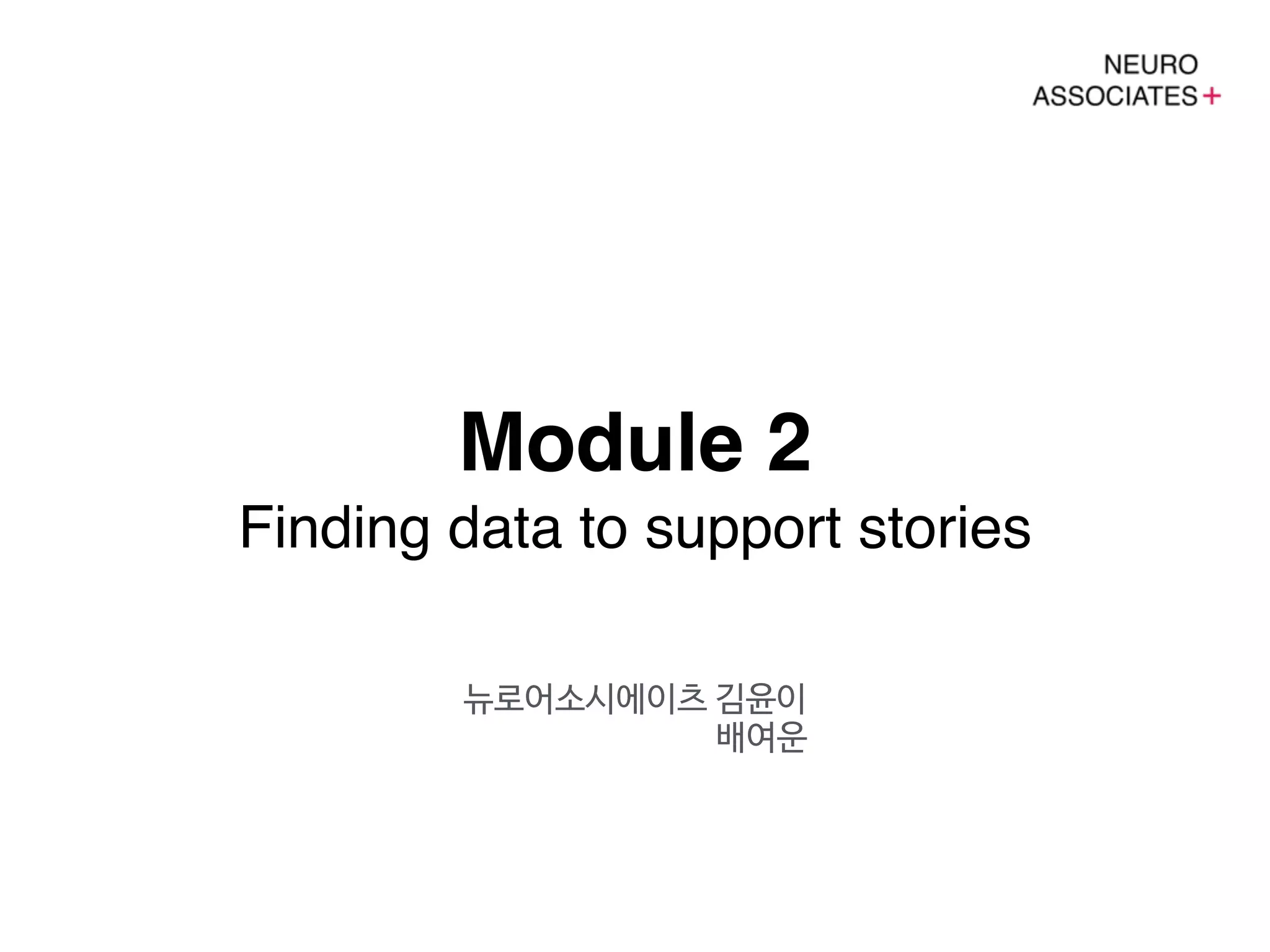 NEURO
ASSOCIATES +

Module 2
Finding data to support stories

뉴로어소시에이츠 김윤이
배여운